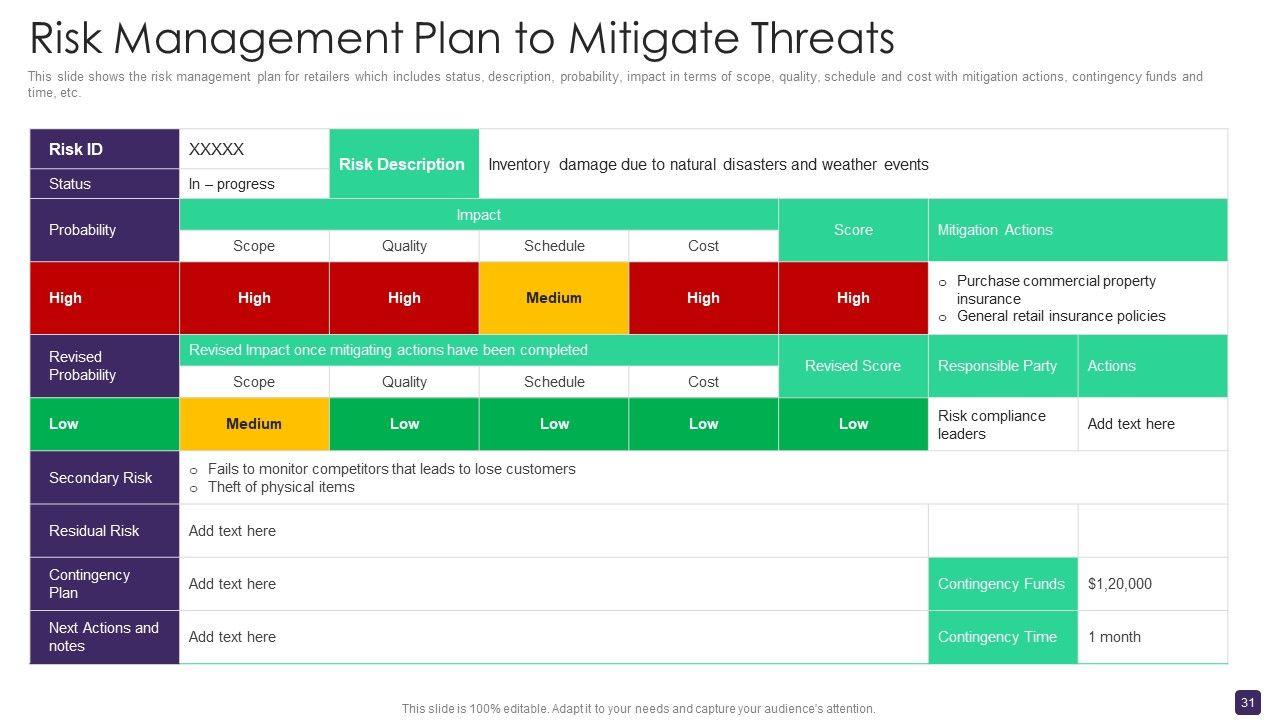 Risk Management Plan to Mitigate Threats

This slide shows the risk management plan for retailers which includes status, description, probability, impact in terms of scope, quality, schedule and cost with mitigation actions, contingency funds and time, etc.

| Risk ID | XXXXX | Risk Description | Inventory damage due to natural disasters and weather events | | | | |
|---|---|---|---|---|---|---|---|
| Status | In – progress | | | | | | |
| Probability | Impact | | | | Score | Mitigation Actions | |
| | Scope | Quality | Schedule | Cost | | | |
| High | High | High | Medium | High | High | o Purchase commercial property insurance o General retail insurance policies | |
| Revised Probability | Revised Impact once mitigating actions have been completed | | | | Revised Score | Responsible Party | Actions |
| | Scope | Quality | Schedule | Cost | | | |
| Low | Medium | Low | Low | Low | Low | Risk compliance leaders | Add text here |
| Secondary Risk | o Fails to monitor competitors that leads to lose customers o Theft of physical items | | | | | | |
| Residual Risk | Add text here | | | | | | |
| Contingency Plan | Add text here | | | | | Contingency Funds | $1,20,000 |
| Next Actions and notes | Add text here | | | | | Contingency Time | 1 month |

This slide is 100% editable. Adapt it to your needs and capture your audience's attention.

31